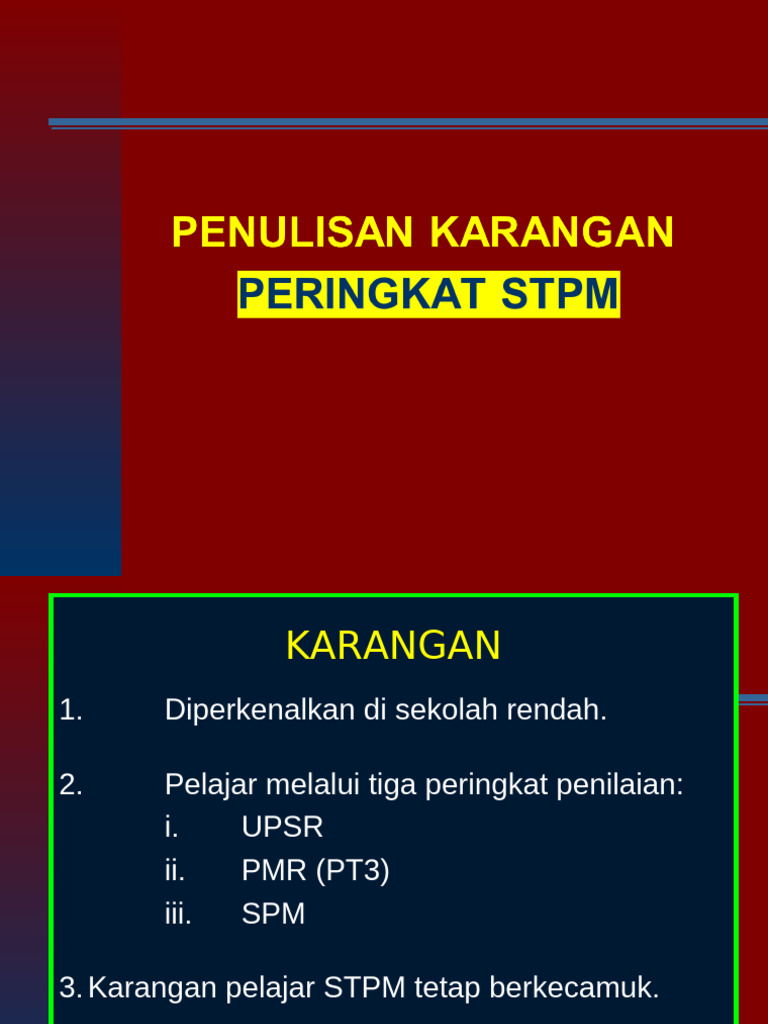 PENULISAN KARANGAN
PERINGKAT STPM

KARANGAN

1. Diperkenalkan di sekolah rendah.

2. Pelajar melalui tiga peringkat penilaian:
i. UPSR
ii. PMR (PT3)
iii. SPM

3. Karangan pelajar STPM tetap berkecamuk.